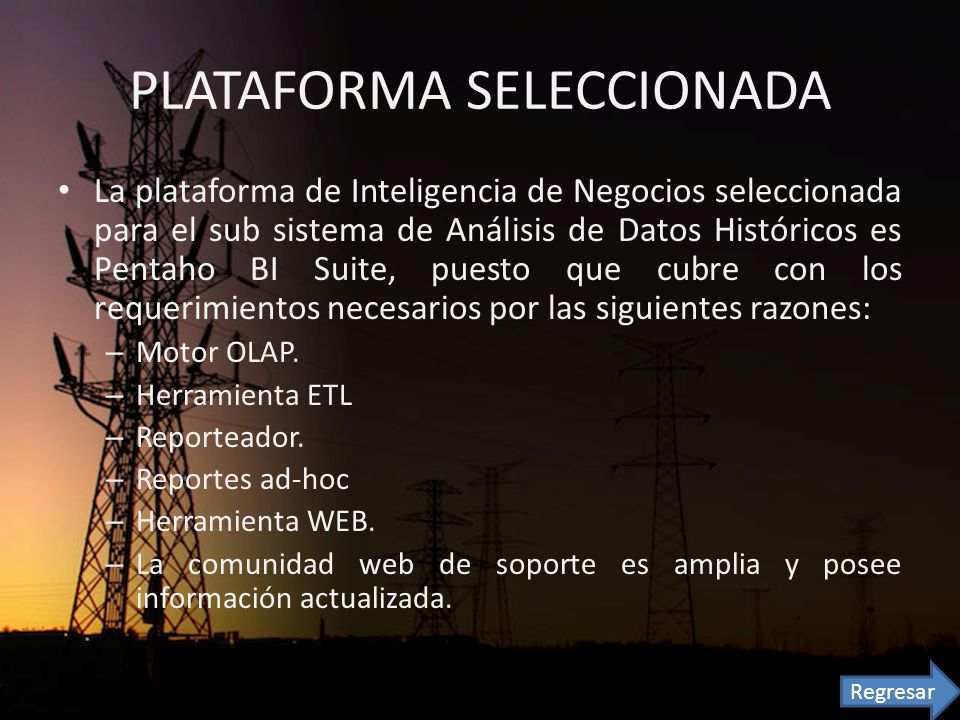 PLATAFORMA SELECCIONADA

• La plataforma de Inteligencia de Negocios seleccionada para el sub sistema de Análisis de Datos Históricos es Pentaho BI Suite, puesto que cubre con los requerimientos necesarios por las siguientes razones:
– Motor OLAP.
– Herramienta ETL
– Reporteador.
– Reportes ad-hoc
– Herramienta WEB.
– La comunidad web de soporte es amplia y posee información actualizada.

Regresar